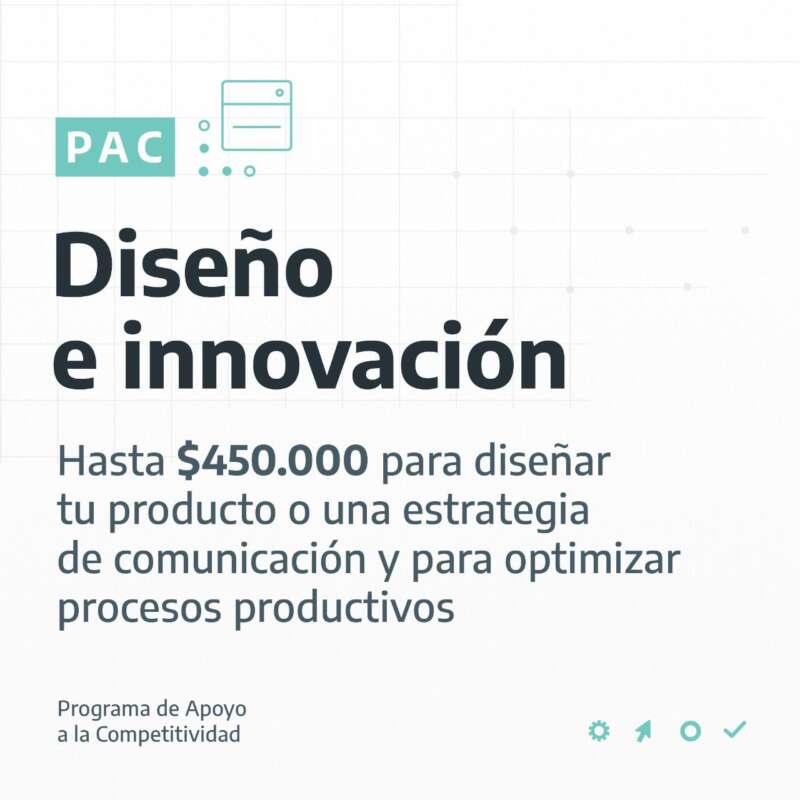 PAC

Diseño e innovación

Hasta $450.000 para diseñar tu producto o una estrategia de comunicación y para optimizar procesos productivos

Programa de Apoyo a la Competitividad